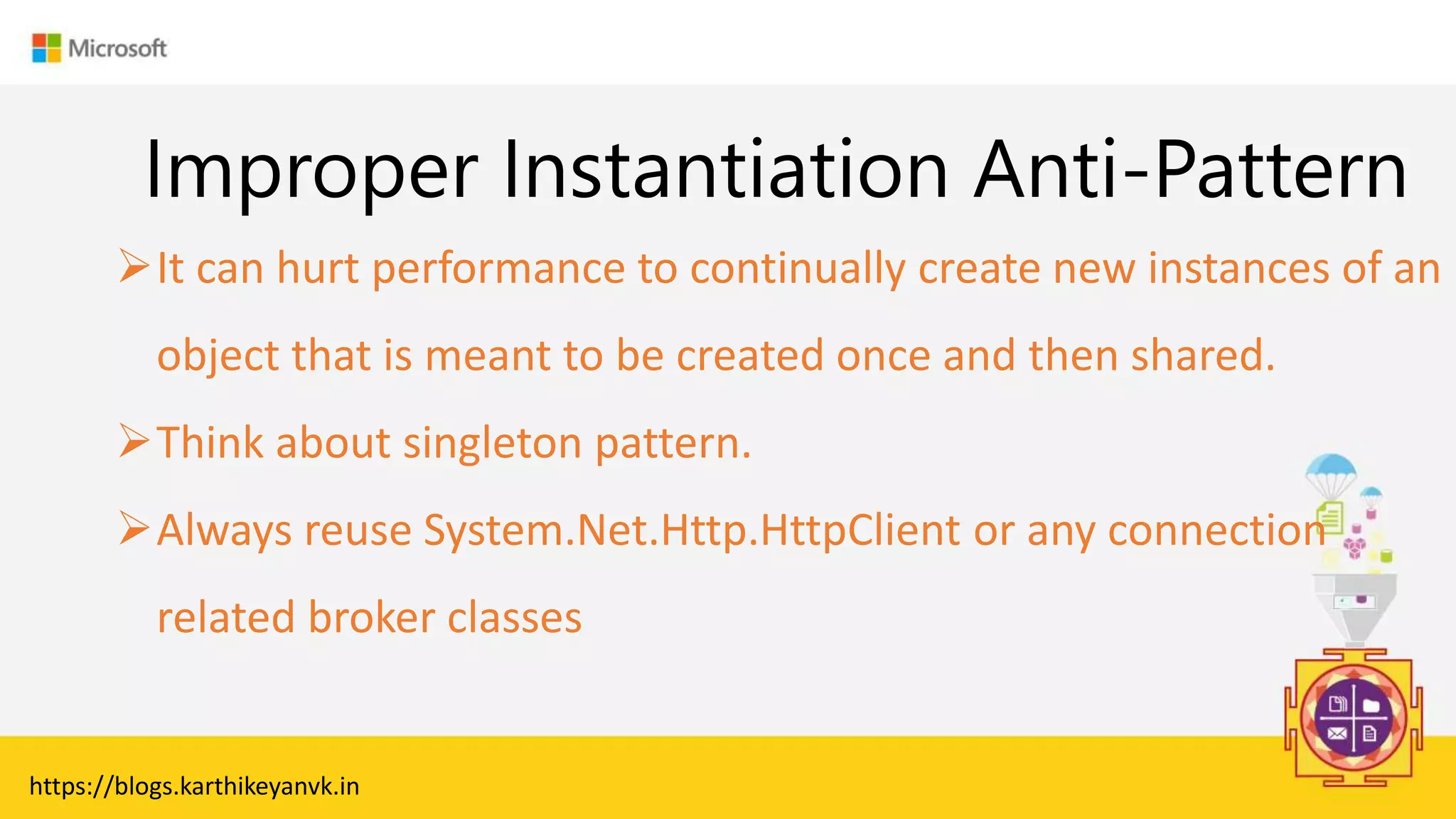 Microsoft

Improper Instantiation Anti-Pattern

➢ It can hurt performance to continually create new instances of an object that is meant to be created once and then shared.

➢ Think about singleton pattern.

➢ Always reuse System.Net.Http.HttpClient or any connection related broker classes

https://blogs.karthikeyanvk.in